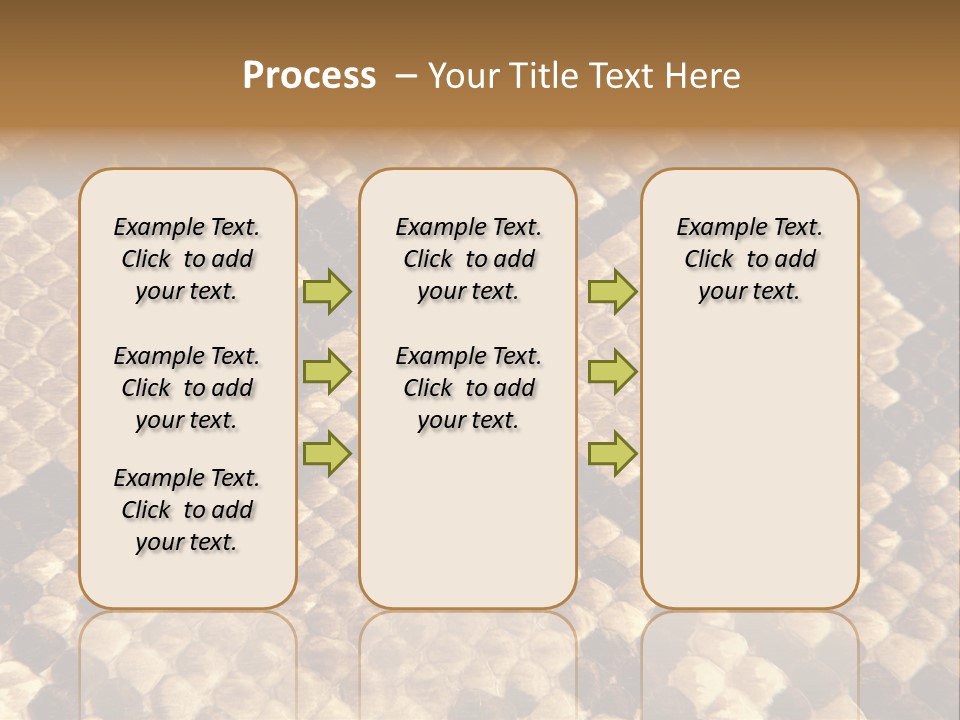 Process – Your Title Text Here

Example Text. Click to add your text.

Example Text. Click to add your text.

Example Text. Click to add your text.

Example Text. Click to add your text.

Example Text. Click to add your text.

Example Text. Click to add your text.